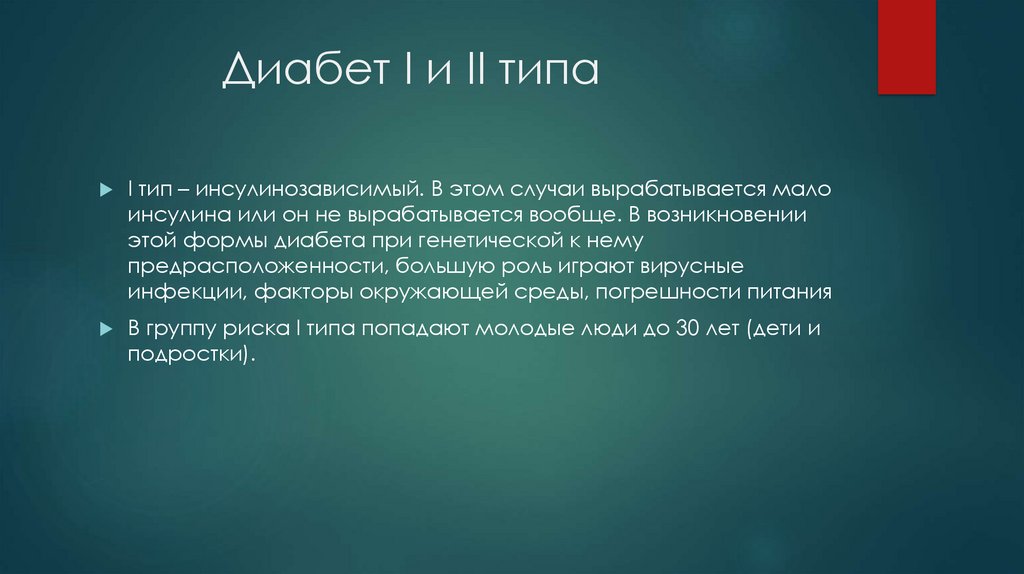 Диабет I и II типа

I тип – инсулинозависимый. В этом случаи вырабатывается мало инсулина или он не вырабатывается вообще. В возникновении этой формы диабета при генетической к нему предрасположенности, большую роль играют вирусные инфекции, факторы окружающей среды, погрешности питания

В группу риска I типа попадают молодые люди до 30 лет (дети и подростки).